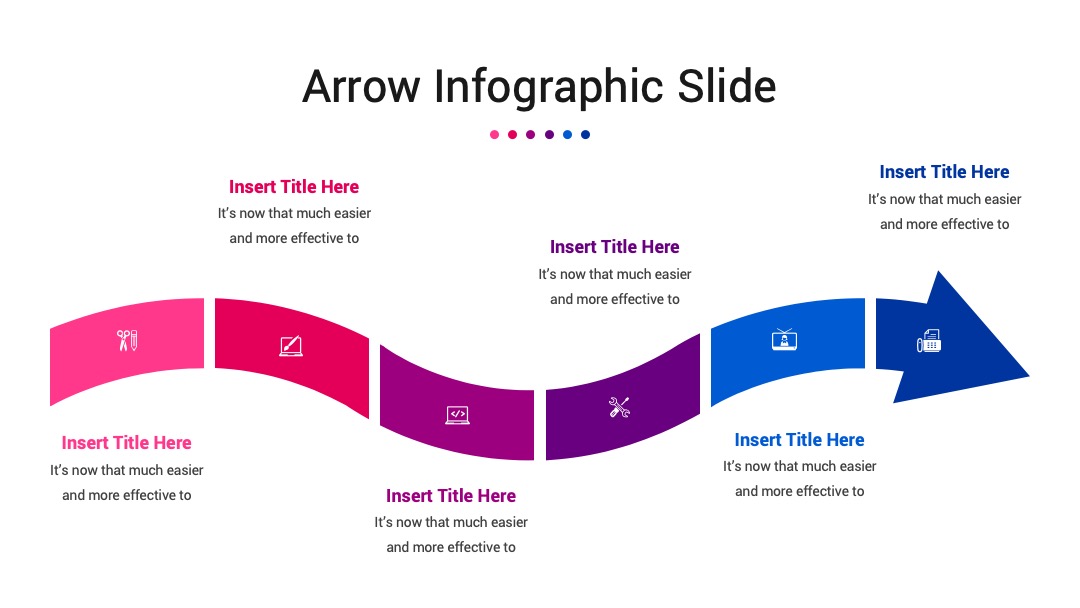 Arrow Infographic Slide

Insert Title Here
It's now that much easier and more effective to

Insert Title Here
It's now that much easier and more effective to

Insert Title Here
It's now that much easier and more effective to

Insert Title Here
It's now that much easier and more effective to

Insert Title Here
It's now that much easier and more effective to

Insert Title Here
It's now that much easier and more effective to